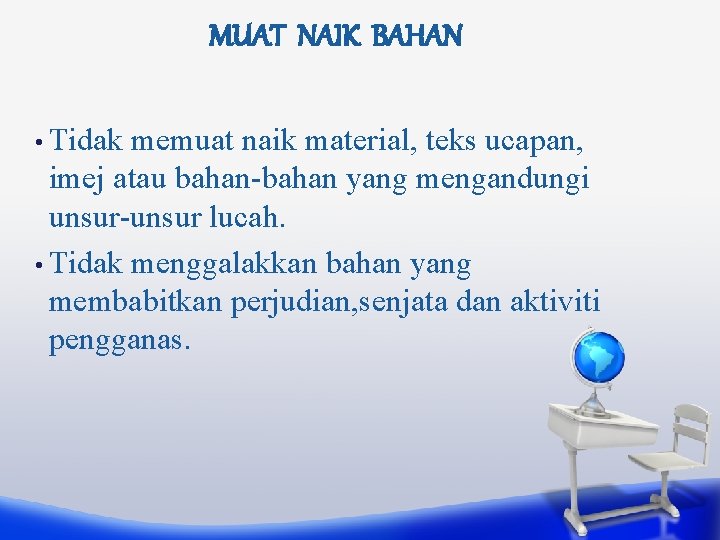 MUAT NAIK BAHAN

• Tidak memuat naik material, teks ucapan, imej atau bahan-bahan yang mengandungi unsur-unsur lucah.

• Tidak menggalakkan bahan yang membabitkan perjudian,senjata dan aktiviti pengganas.